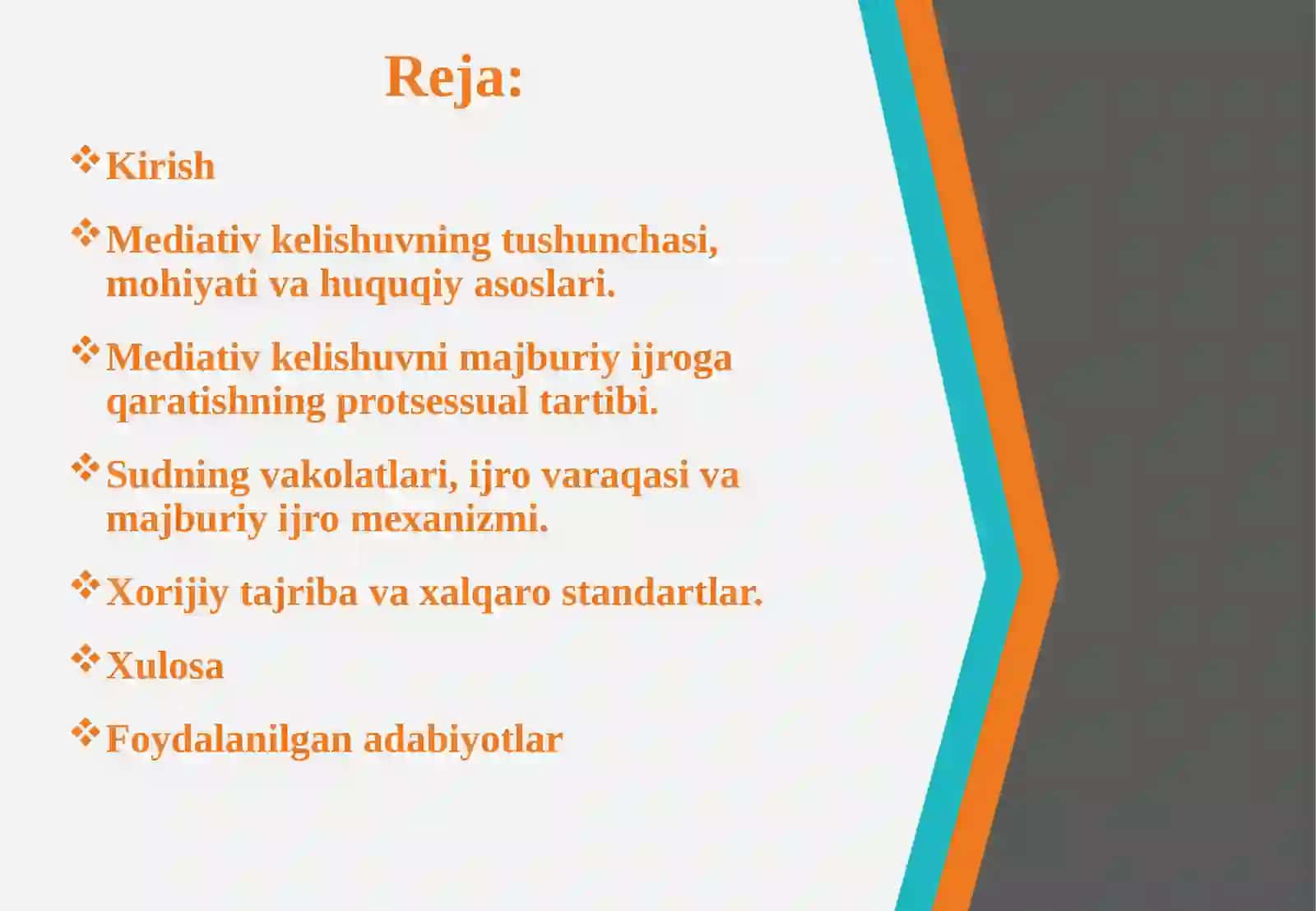 Reja:

❖ Kirish

❖ Mediativ kelishuvning tushunchasi, mohiyati va huquqiy asoslari.

❖ Mediativ kelishuvni majburiy ijroga qaratishning protsessual tartibi.

❖ Sudning vakolatlari, ijro varaqasi va majburiy ijro mexanizmi.

❖ Xorijiy tajriba va xalqaro standartlar.

❖ Xulosa

❖ Foydalanilgan adabiyotlar